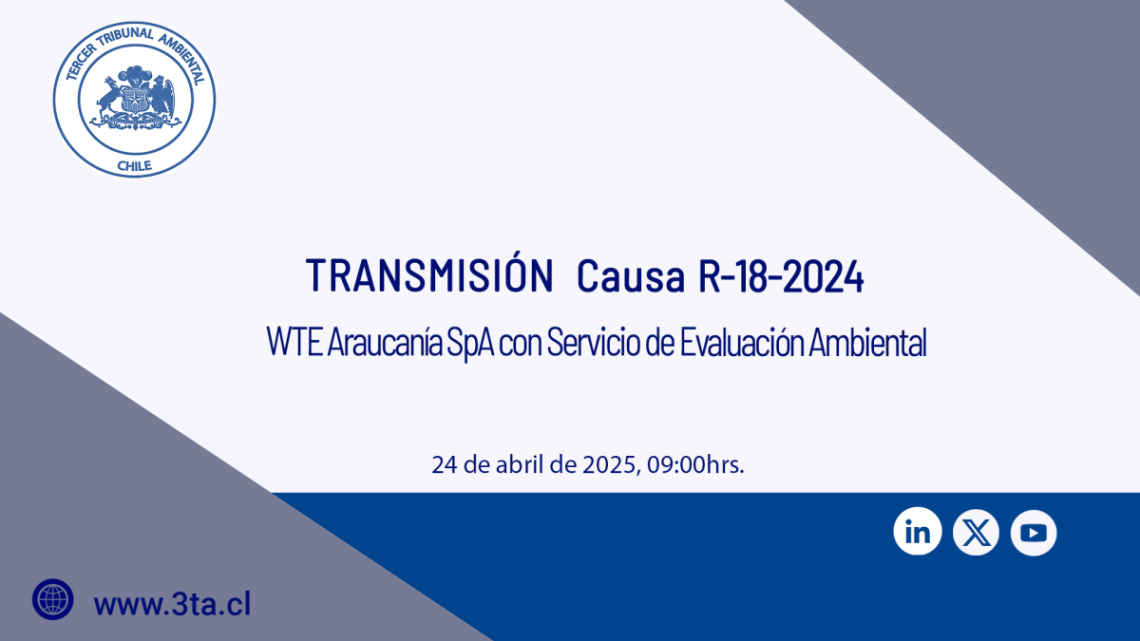 TERCER TRIBUNAL AMBIENTAL
CHILE

TRANSMISIÓN Causa R-18-2024

WTE Araucanía SpA con Servicio de Evaluación Ambiental

24 de abril de 2025, 09:00hrs.

in

www.3ta.cl